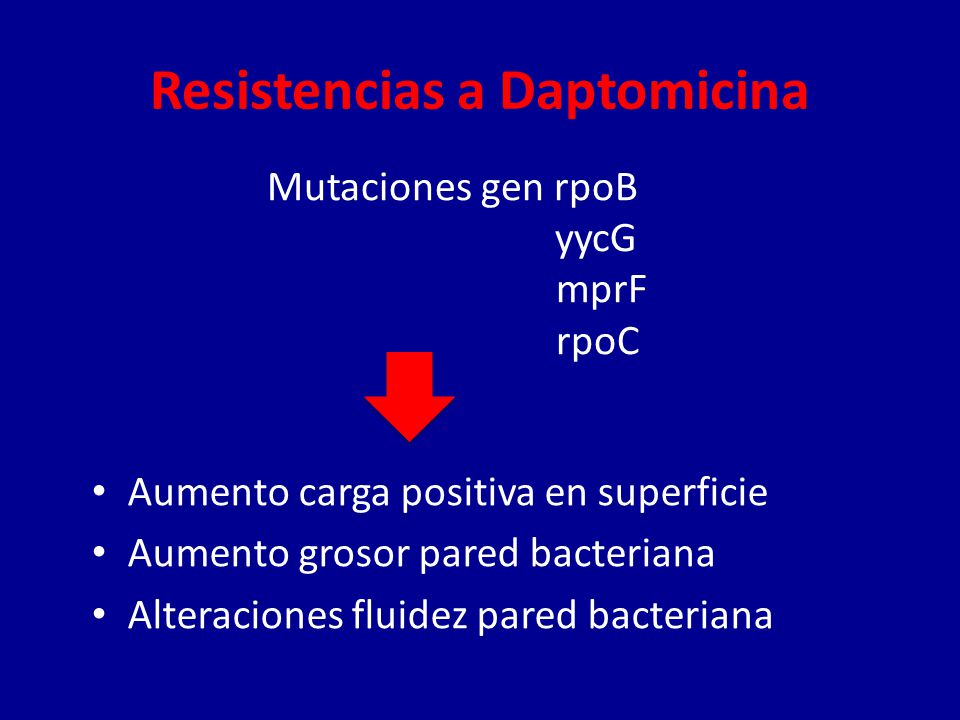 Resistencias a Daptomicina

Mutaciones gen rpoB
yycG
mprF
rpoC

• Aumento carga positiva en superficie
• Aumento grosor pared bacteriana
• Alteraciones fluidez pared bacteriana